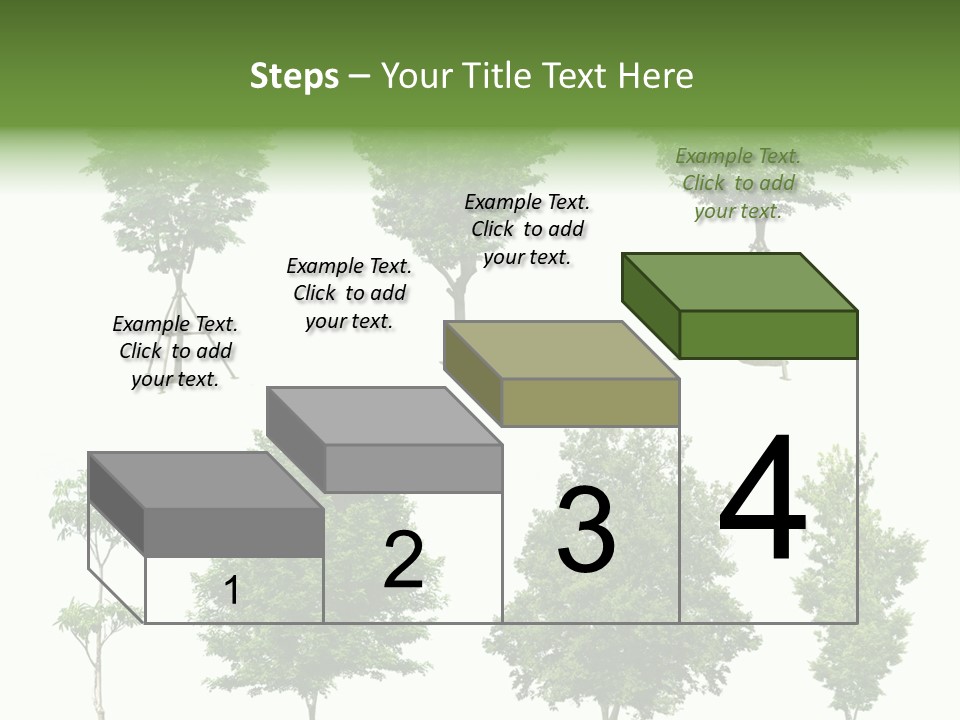 Steps – Your Title Text Here

Example Text. Click to add your text.

Example Text. Click to add your text.

Example Text. Click to add your text.

Example Text. Click to add your text.

1

2

3

4